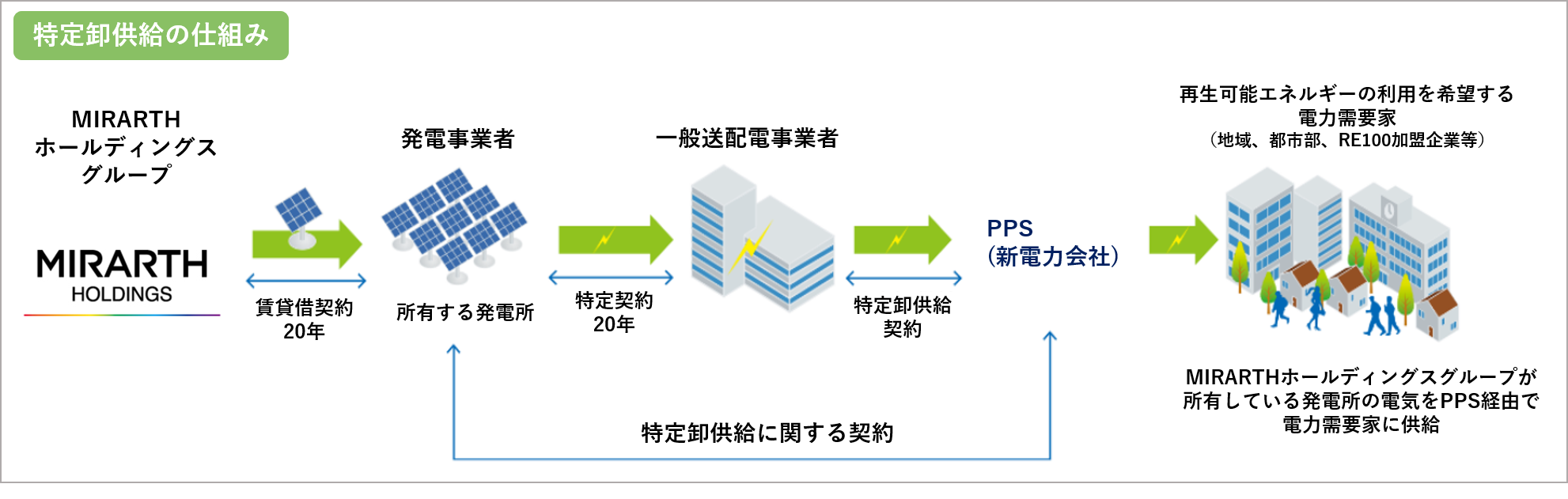 特定卸供給の仕組み

MIRARTH
ホールディングス
グループ

MIRARTH
HOLDINGS

賃貸借契約
20年

発電事業者

所有する発電所

特定契約
20年

一般送配電事業者

特定卸供給
契約

PPS
（新電力会社）

再生可能エネルギーの利用を希望する
電力需要家
（地域、都市部、RE100加盟企業等）

MIRARTHホールディングスグループが
所有している発電所の電気をPPS経由で
電力需要家に供給

特定卸供給に関する契約